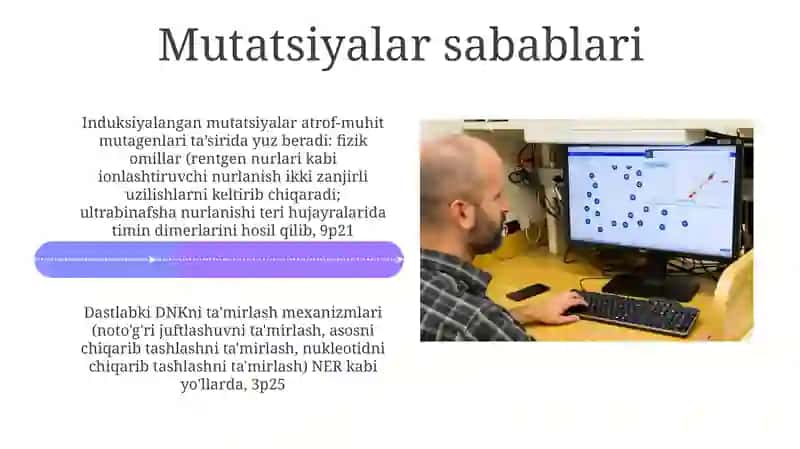 Mutatsiyalar sabablari

Induksiyalangan mutatsiyalar atrof-muhit mutagenlari ta'sirida yuz beradi: fizik omillar (rentgen nurlari kabi ionlashtiruvchi nurlanish ikki zanjirli uzilishlarni keltirib chiqaradi; ultrabinafsha nurlanishi teri hujayralarida timin dimerlarini hosil qilib, 9p21

Dastlabki DNKni ta'mirlash mexanizmlari (noto'g'ri juftlashuvni ta'mirlash, asosni chiqarib tashlashni ta'mirlash, nukleotidni chiqarib tashlashni ta'mirlash) NER kabi yo'llarda, 3p25